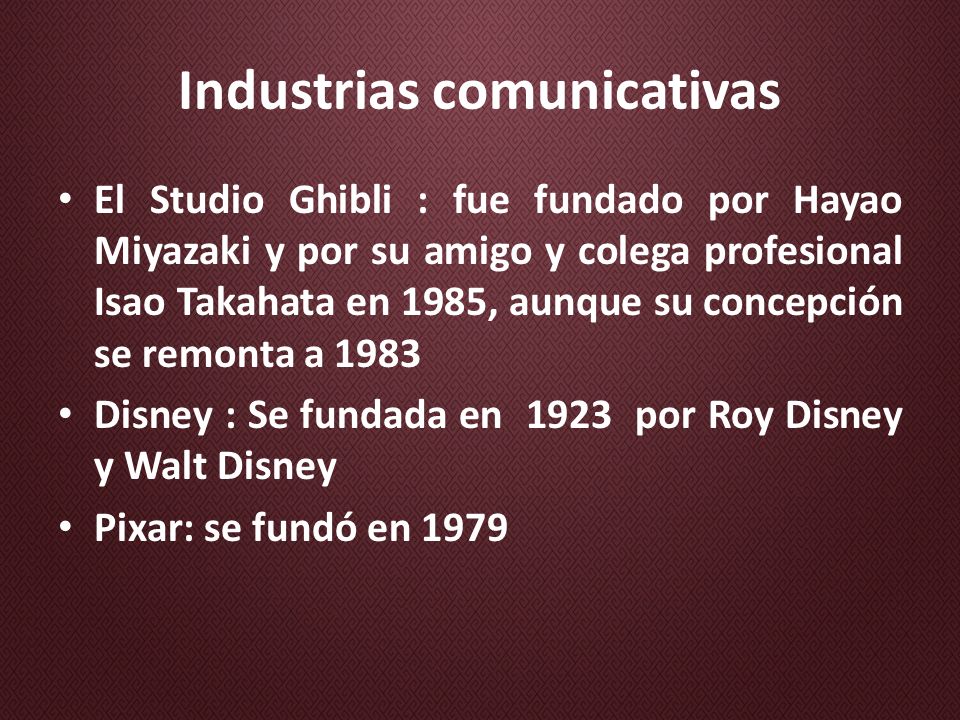 Industrias comunicativas

• El Studio Ghibli : fue fundado por Hayao Miyazaki y por su amigo y colega profesional Isao Takahata en 1985, aunque su concepción se remonta a 1983

• Disney : Se fundada en 1923 por Roy Disney y Walt Disney

• Pixar: se fundó en 1979